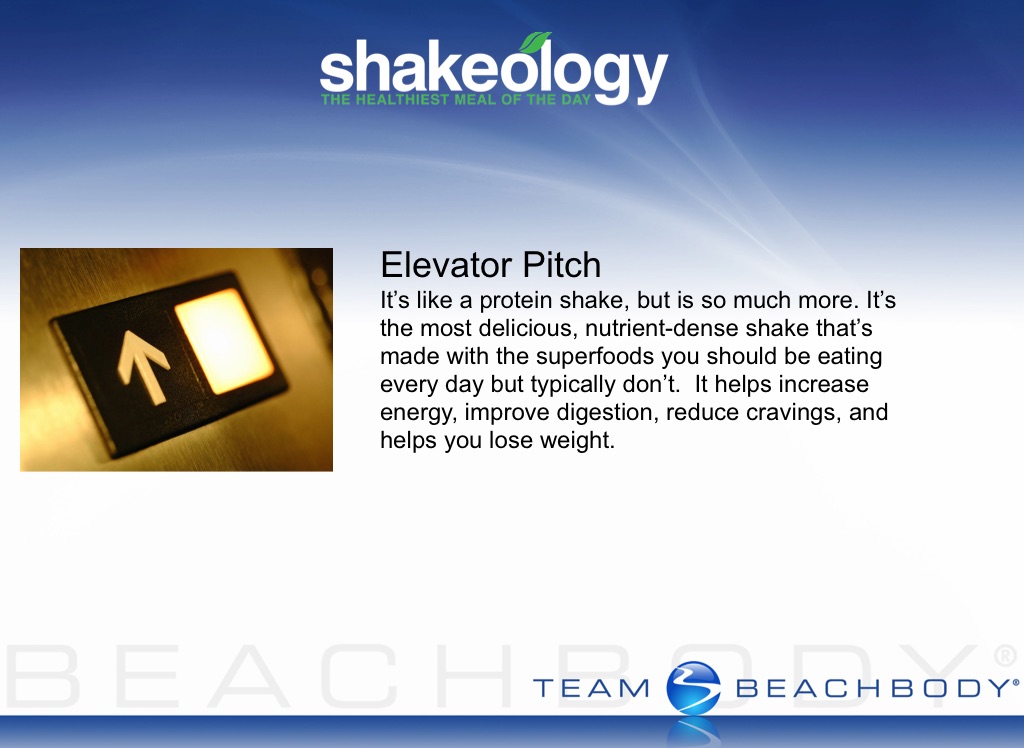 shakeology
THE HEALTHIEST MEAL OF THE DAY

Elevator Pitch
It's like a protein shake, but is so much more. It's the most delicious, nutrient-dense shake that's made with the superfoods you should be eating every day but typically don't. It helps increase energy, improve digestion, reduce cravings, and helps you lose weight.

BEACHBODY®

TEAM BEACHBODY®